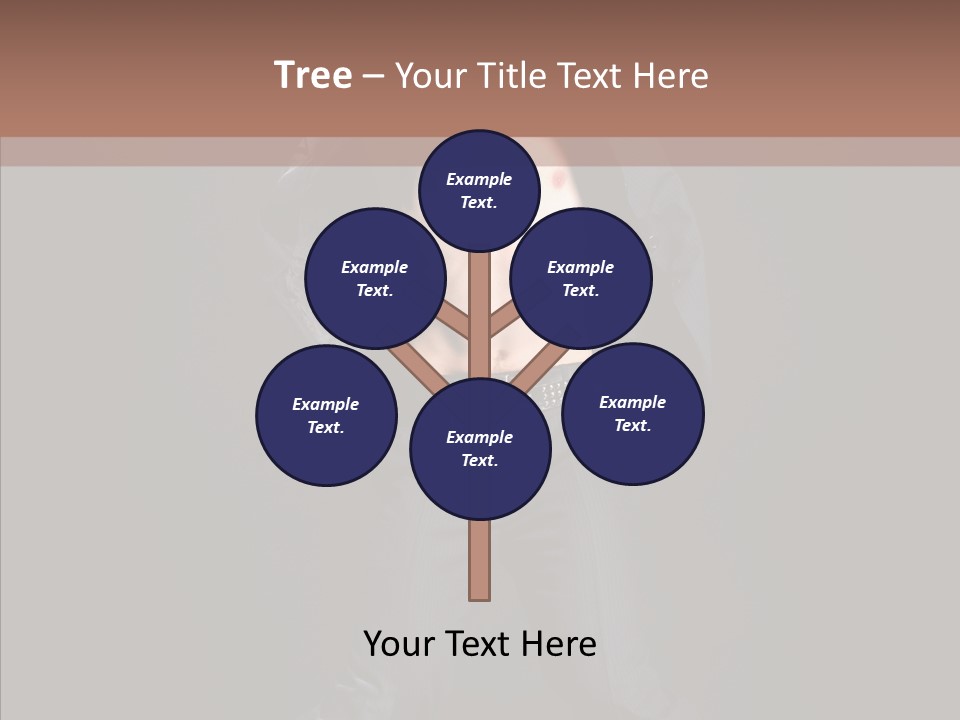 Tree – Your Title Text Here

Example Text.

Example Text.

Example Text.

Example Text.

Example Text.

Example Text.

Your Text Here